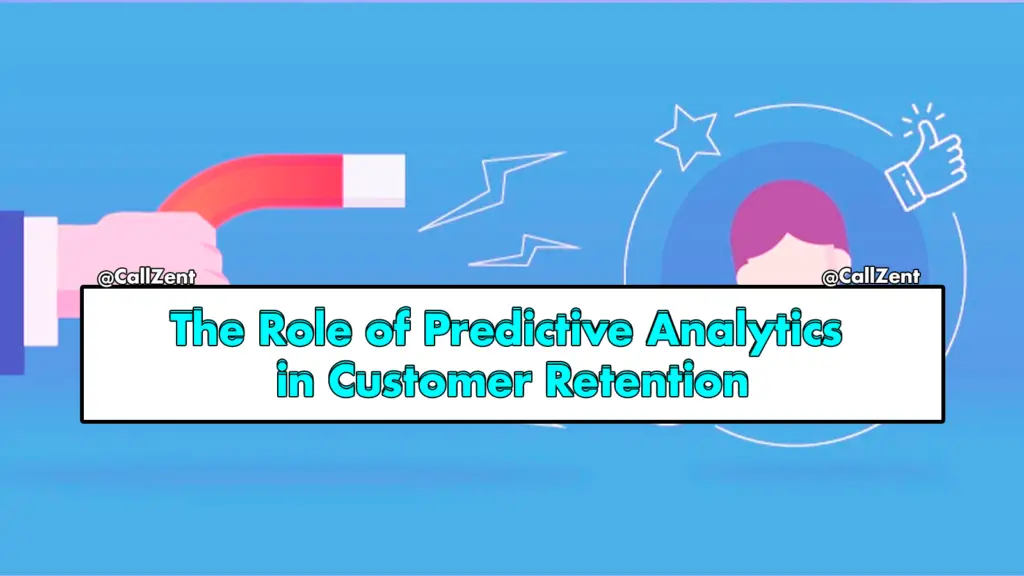 @CallZent

@CallZent

The Role of Predictive Analytics in Customer Retention